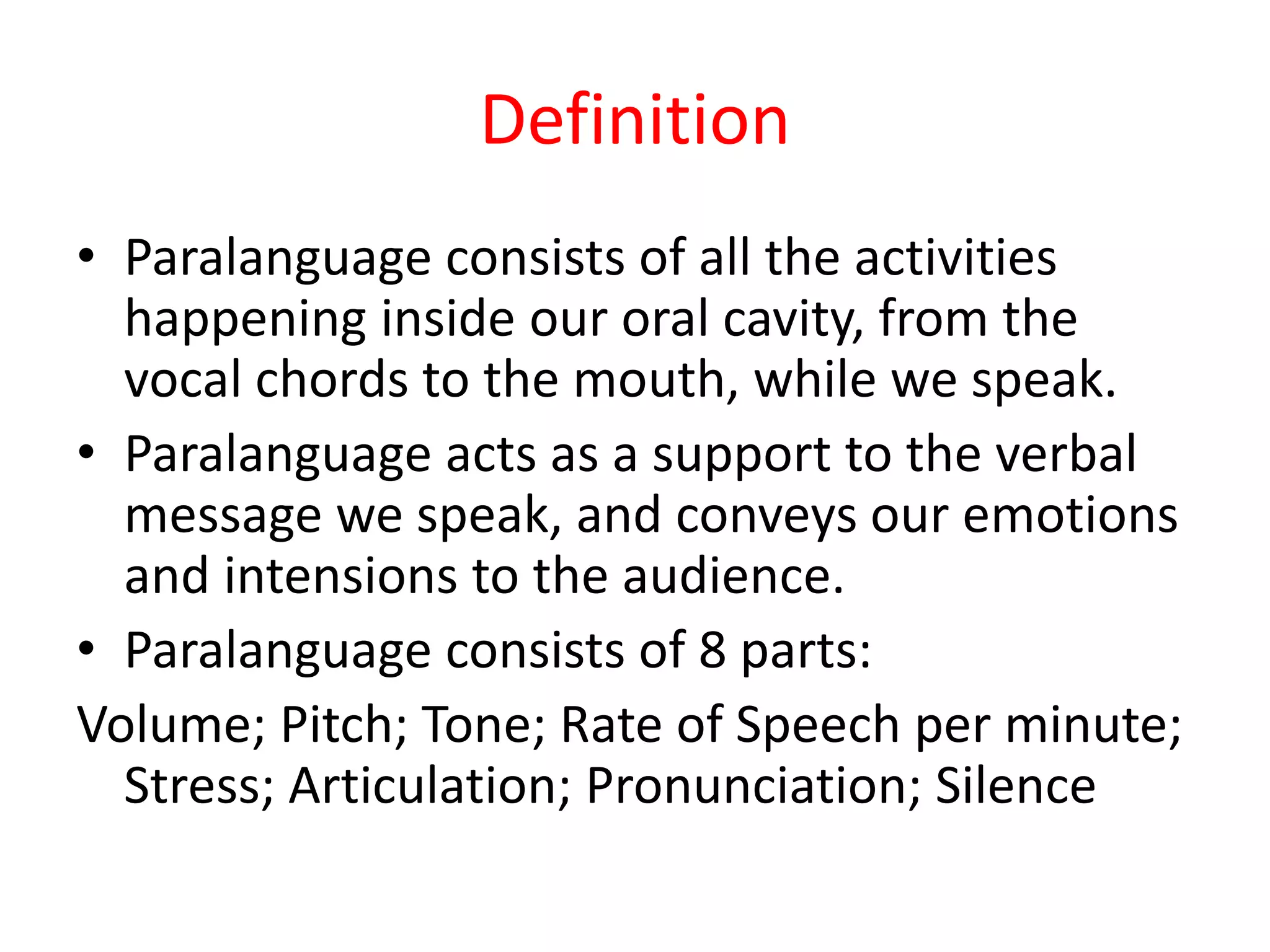 Definition

• Paralanguage consists of all the activities happening inside our oral cavity, from the vocal chords to the mouth, while we speak.
• Paralanguage acts as a support to the verbal message we speak, and conveys our emotions and intensions to the audience.
• Paralanguage consists of 8 parts:
Volume; Pitch; Tone; Rate of Speech per minute; Stress; Articulation; Pronunciation; Silence